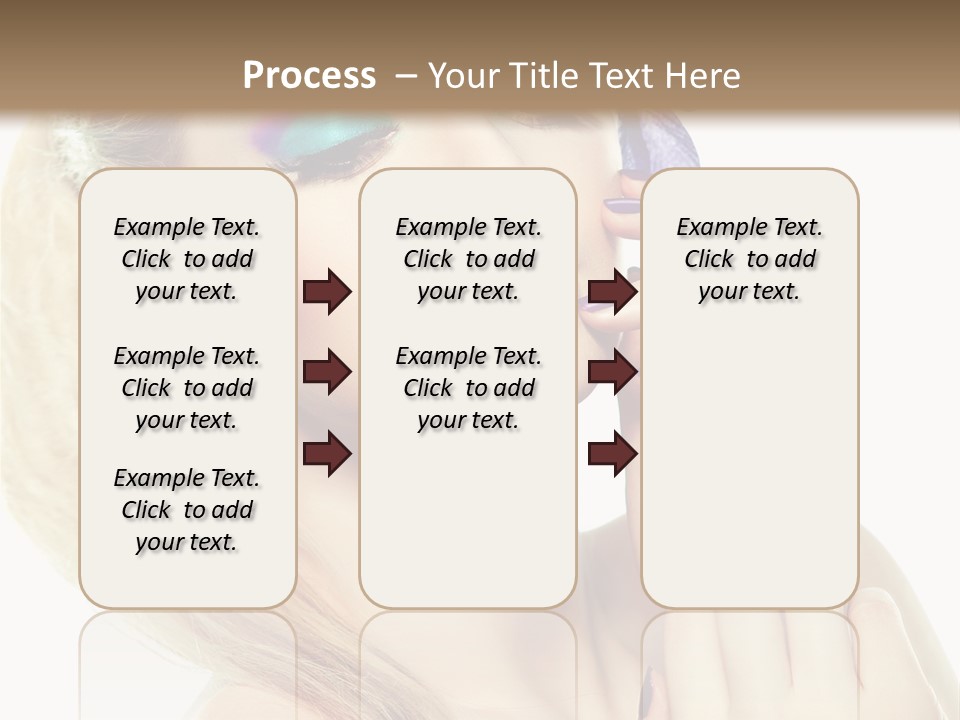 Process – Your Title Text Here

Example Text. Click to add your text.

Example Text. Click to add your text.

Example Text. Click to add your text.

Example Text. Click to add your text.

Example Text. Click to add your text.

Example Text. Click to add your text.